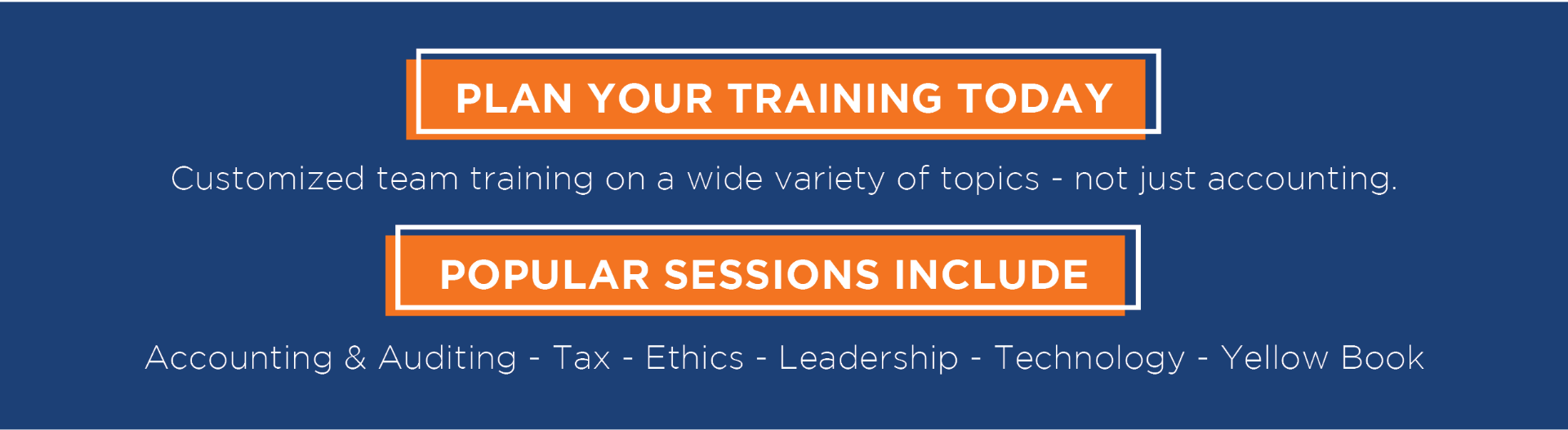 PLAN YOUR TRAINING TODAY

Customized team training on a wide variety of topics - not just accounting.

POPULAR SESSIONS INCLUDE

Accounting & Auditing - Tax - Ethics - Leadership - Technology - Yellow Book